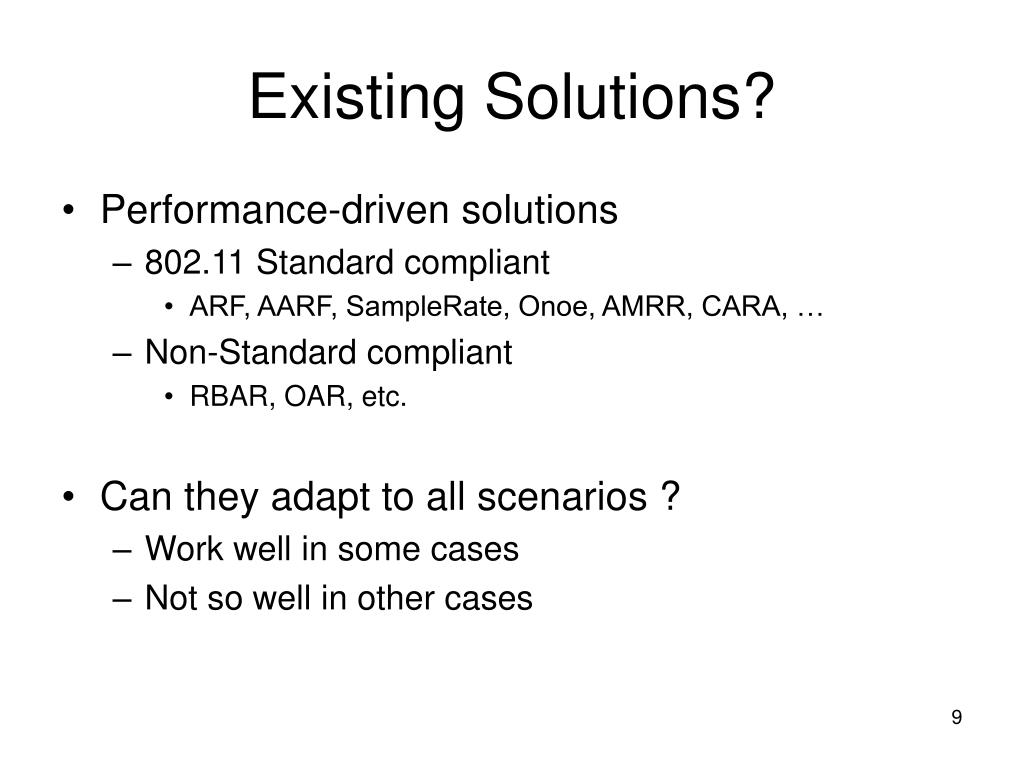 Existing Solutions?

• Performance-driven solutions
– 802.11 Standard compliant
• ARF, AARF, SampleRate, Onoe, AMRR, CARA, …
– Non-Standard compliant
• RBAR, OAR, etc.

• Can they adapt to all scenarios ?
– Work well in some cases
– Not so well in other cases

9